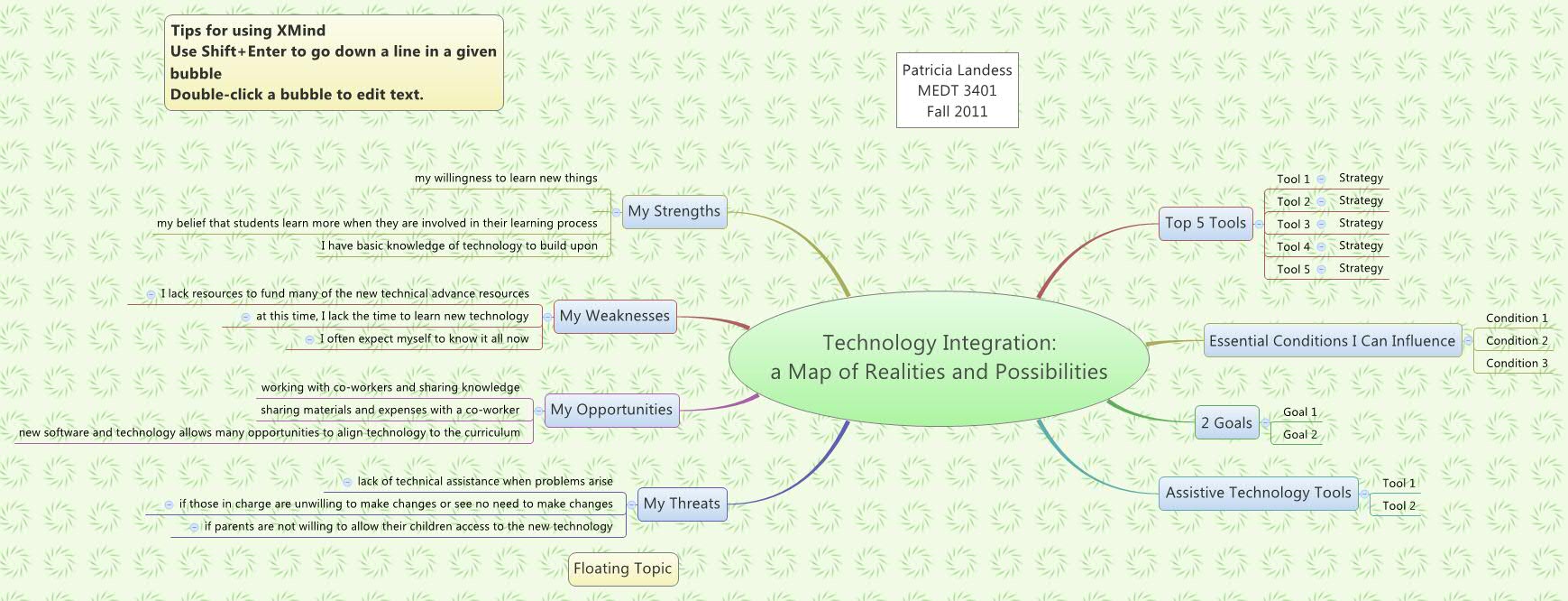 Tips for using XMind
Use Shift+Enter to go down a line in a given bubble
Double-click a bubble to edit text.

Patricia Landess
MEDT 3401
Fall 2011

Technology Integration:
a Map of Realities and Possibilities

My Strengths
my willingness to learn new things
my belief that students learn more when they are involved in their learning process
I have basic knowledge of technology to build upon

My Weaknesses
I lack resources to fund many of the new technical advance resources
at this time, I lack the time to learn new technology
I often expect myself to know it all now

My Opportunities
working with co-workers and sharing knowledge
sharing materials and expenses with a co-worker
new software and technology allows many opportunities to align technology to the curriculum

My Threats
lack of technical assistance when problems arise
if those in charge are unwilling to make changes or see no need to make changes
if parents are not willing to allow their children access to the new technology

Floating Topic

Top 5 Tools
Tool 1 Strategy
Tool 2 Strategy
Tool 3 Strategy
Tool 4 Strategy
Tool 5 Strategy

Essential Conditions I Can Influence
Condition 1
Condition 2
Condition 3

2 Goals
Goal 1
Goal 2

Assistive Technology Tools
Tool 1
Tool 2